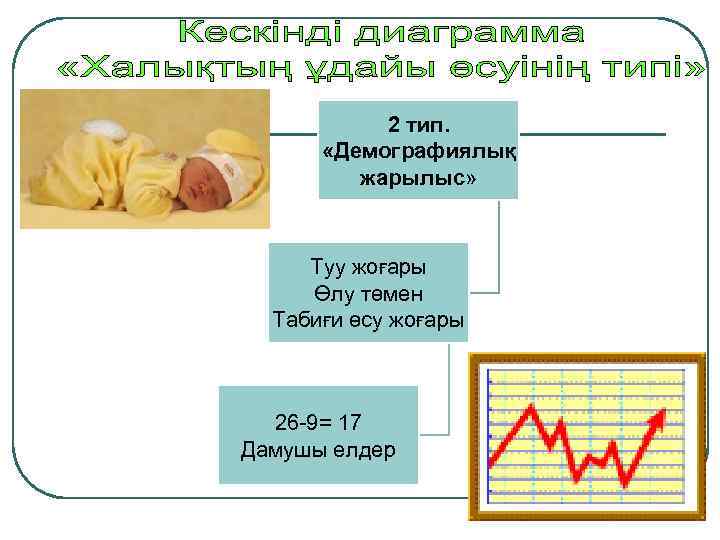 Кескінді диаграмма
«Халықтың ұдайы өсуінің типі»

2 тип.
«Демографиялық жарылыс»

Туу жоғары
Өлу төмен
Табиғи өсу жоғары

26-9= 17
Дамушы елдер